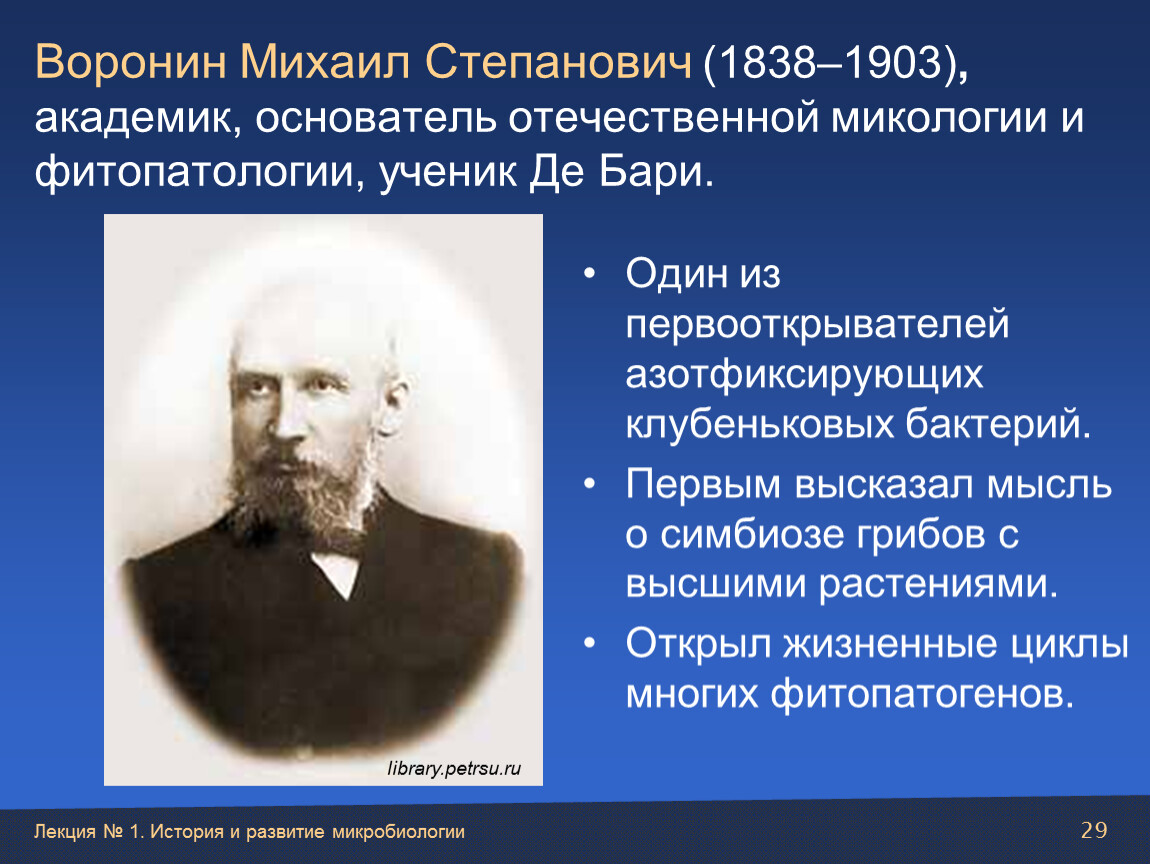 Воронин Михаил Степанович (1838–1903), академик, основатель отечественной микологии и фитопатологии, ученик Де Бари.

library.petrsu.ru

• Один из первооткрывателей азотфиксирующих клубеньковых бактерий.
• Первым высказал мысль о симбиозе грибов с высшими растениями.
• Открыл жизненные циклы многих фитопатогенов.

Лекция № 1. История и развитие микробиологии
29